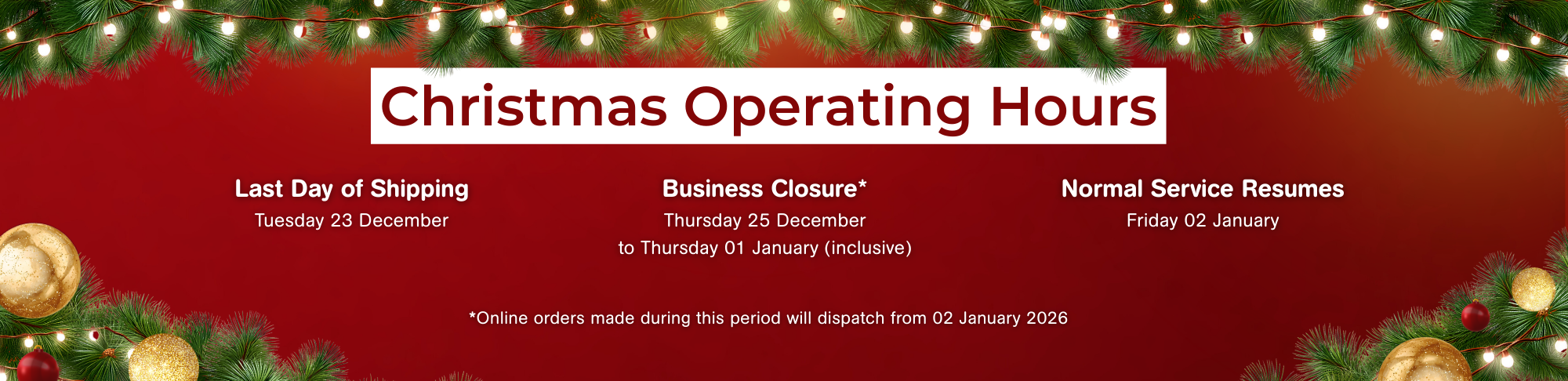 Christmas Operating Hours

Last Day of Shipping
Tuesday 23 December

Business Closure*
Thursday 25 December
to Thursday 01 January (inclusive)

Normal Service Resumes
Friday 02 January

*Online orders made during this period will dispatch from 02 January 2026